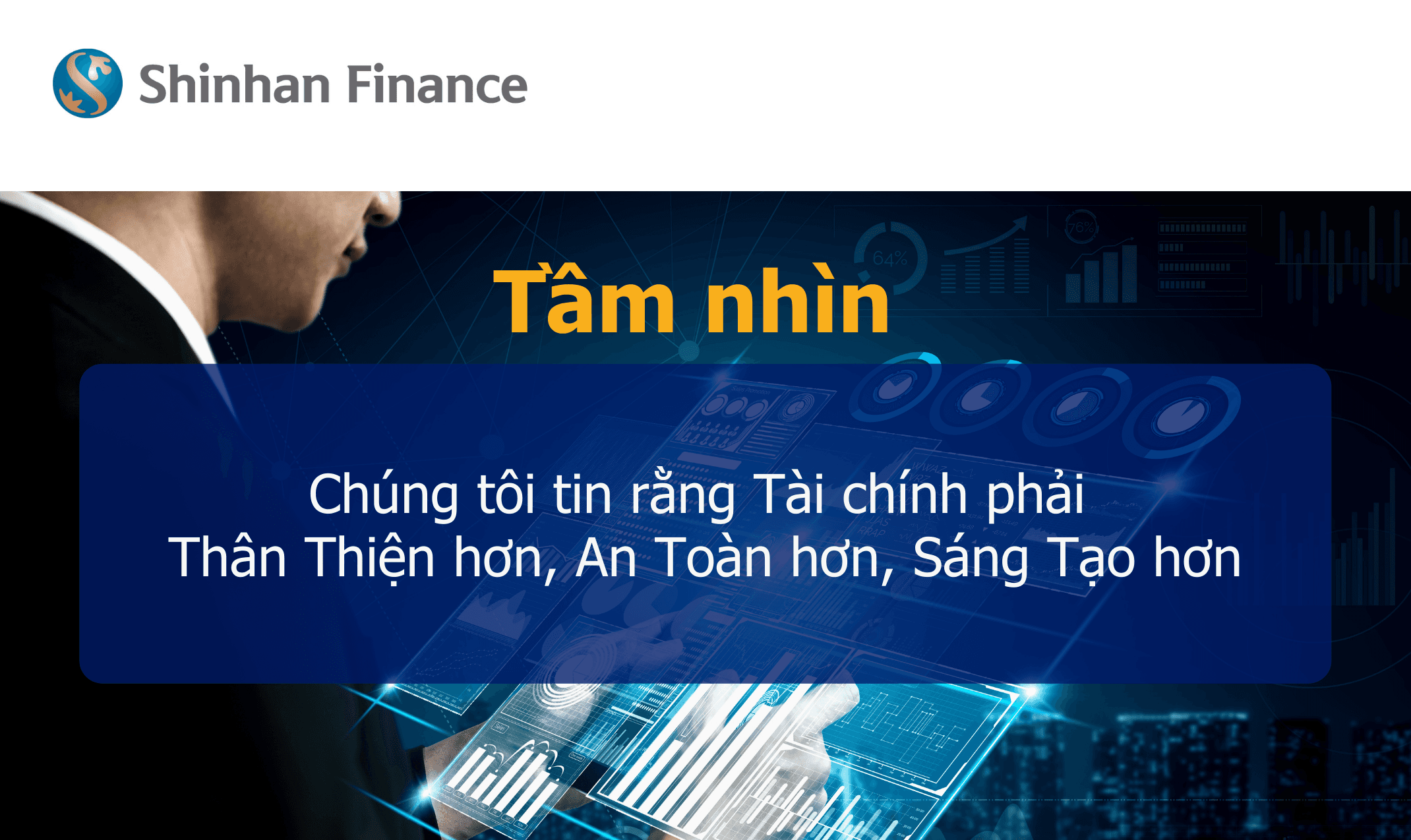 Shinhan Finance

Tầm nhìn

Chúng tôi tin rằng Tài chính phải Thân Thiện hơn, An Toàn hơn, Sáng Tạo hơn